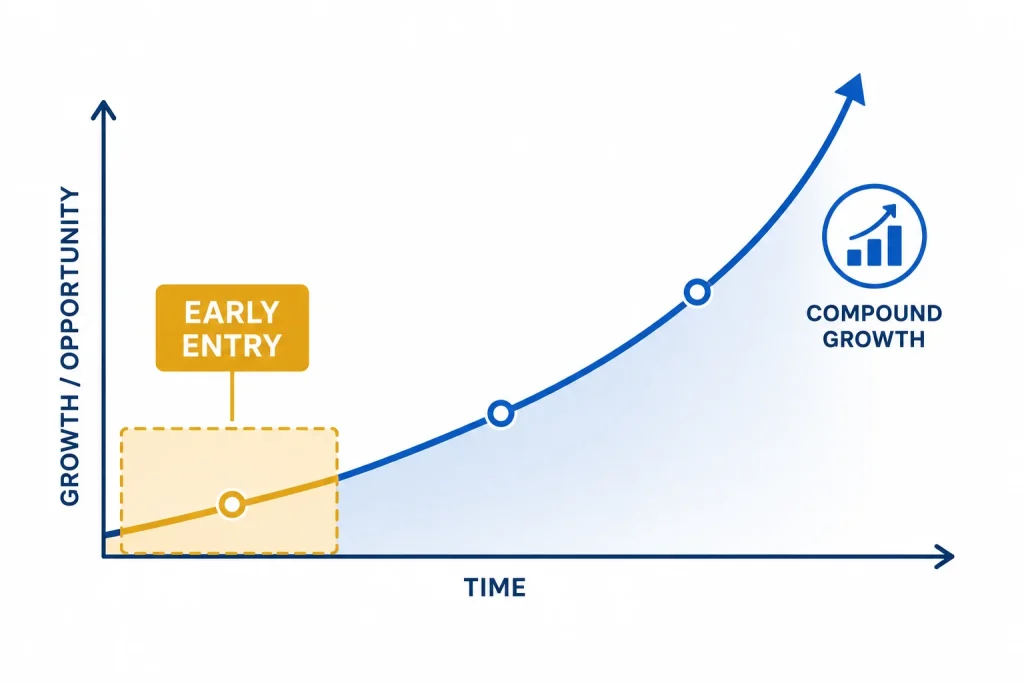 GROWTH / OPPORTUNITY

EARLY ENTRY

COMPOUND GROWTH

TIME